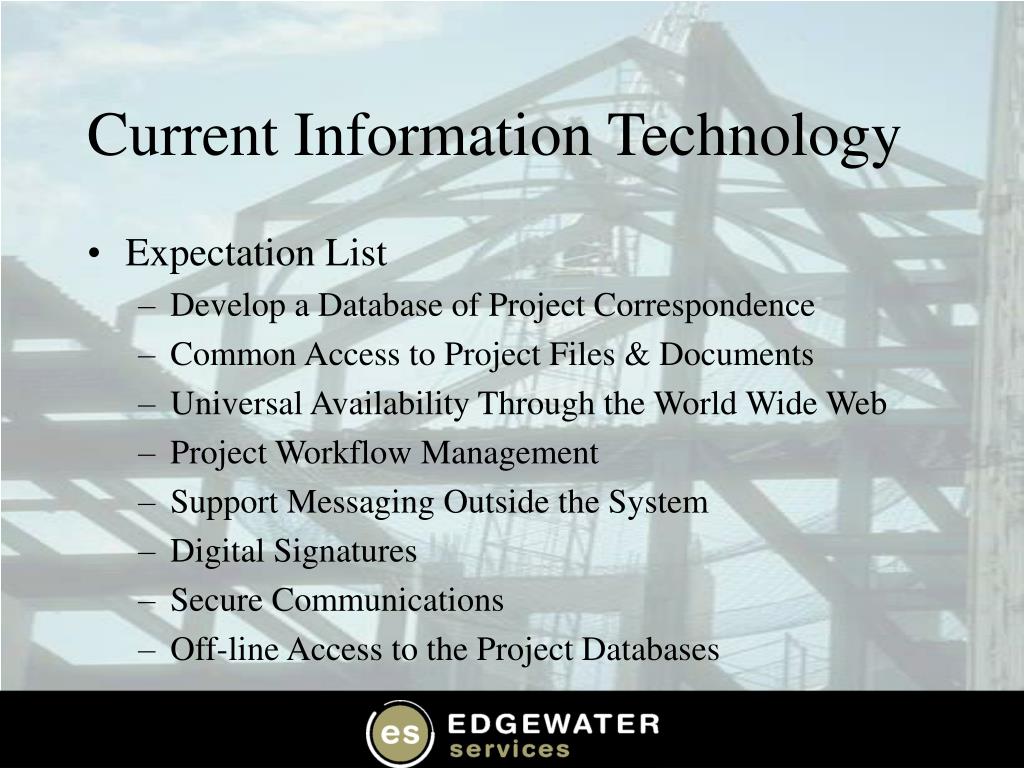 Current Information Technology

• Expectation List
– Develop a Database of Project Correspondence
– Common Access to Project Files & Documents
– Universal Availability Through the World Wide Web
– Project Workflow Management
– Support Messaging Outside the System
– Digital Signatures
– Secure Communications
– Off-line Access to the Project Databases

es EDGEWATER services